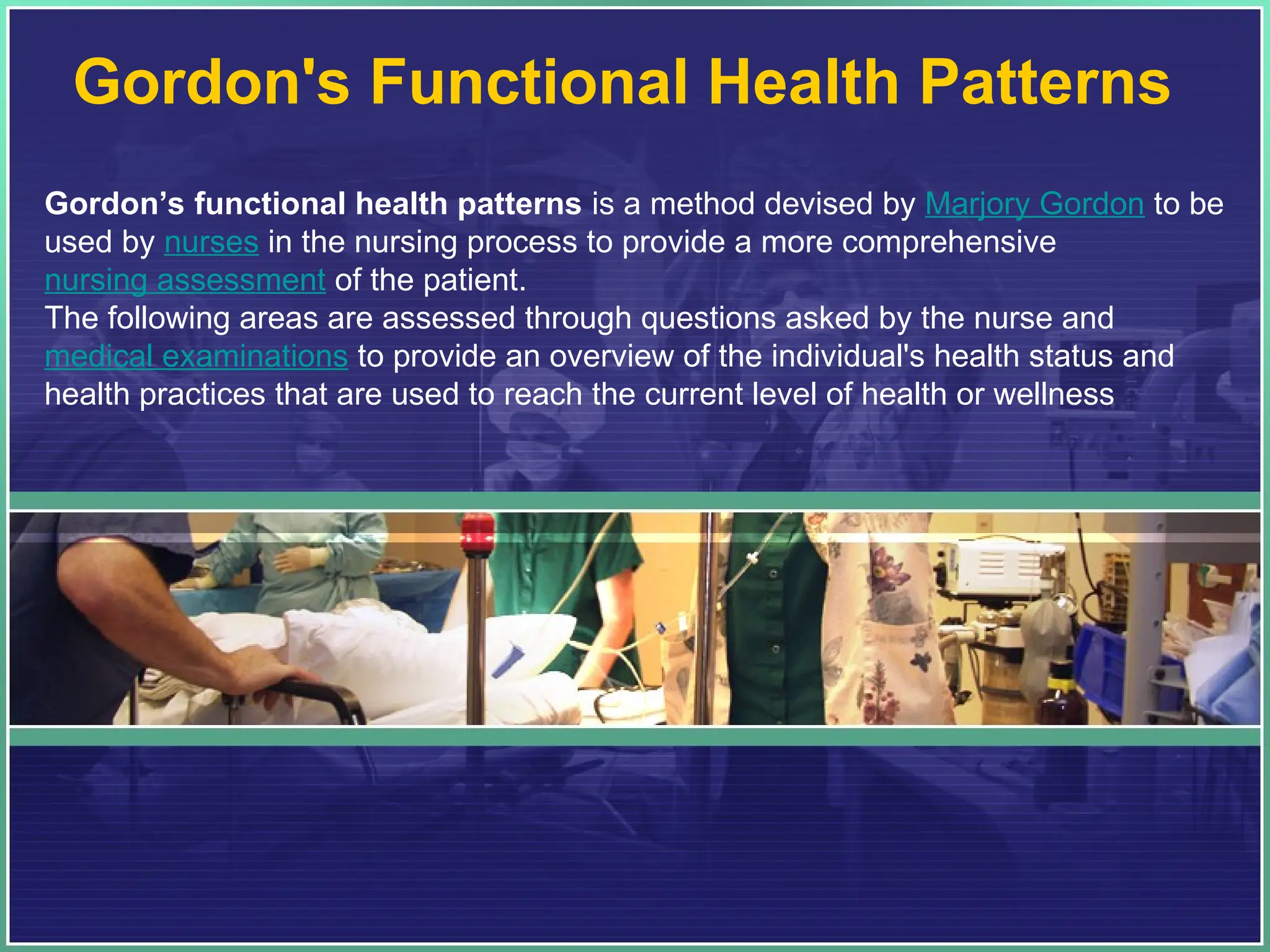 Gordon's Functional Health Patterns

Gordon’s functional health patterns is a method devised by Marjory Gordon to be used by nurses in the nursing process to provide a more comprehensive nursing assessment of the patient.
The following areas are assessed through questions asked by the nurse and medical examinations to provide an overview of the individual's health status and health practices that are used to reach the current level of health or wellness